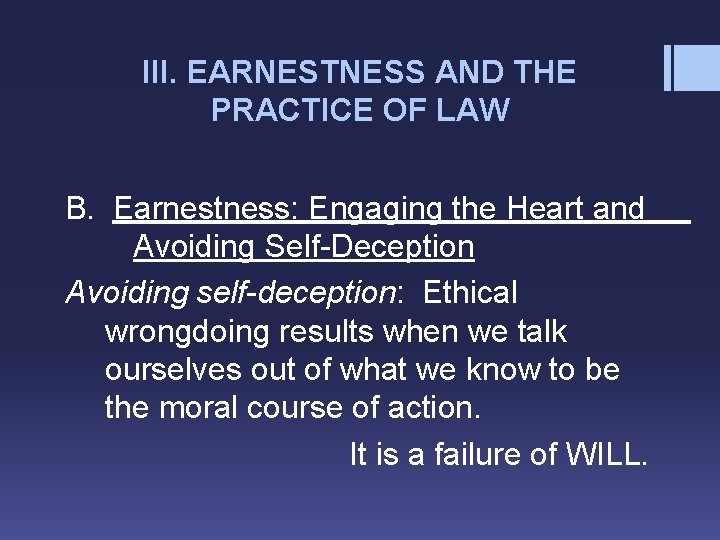 III. EARNESTNESS AND THE PRACTICE OF LAW

B. Earnestness: Engaging the Heart and Avoiding Self-Deception

Avoiding self-deception: Ethical wrongdoing results when we talk ourselves out of what we know to be the moral course of action.

It is a failure of WILL.